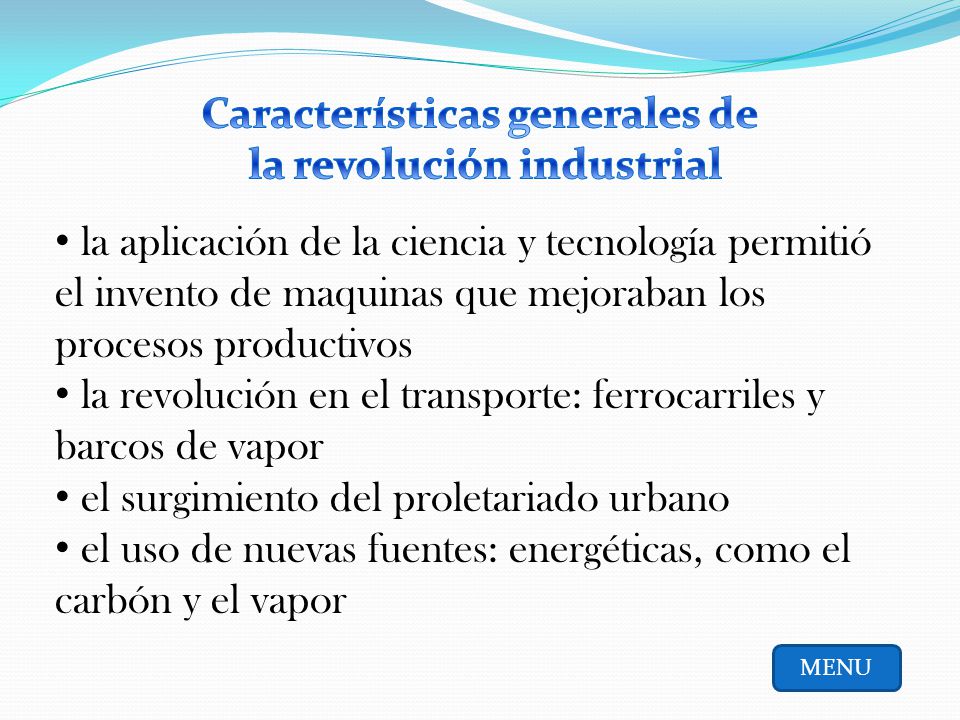 Características generales de la revolución industrial

• la aplicación de la ciencia y tecnología permitió el invento de maquinas que mejoraban los procesos productivos
• la revolución en el transporte: ferrocarriles y barcos de vapor
• el surgimiento del proletariado urbano
• el uso de nuevas fuentes: energéticas, como el carbón y el vapor

MENU